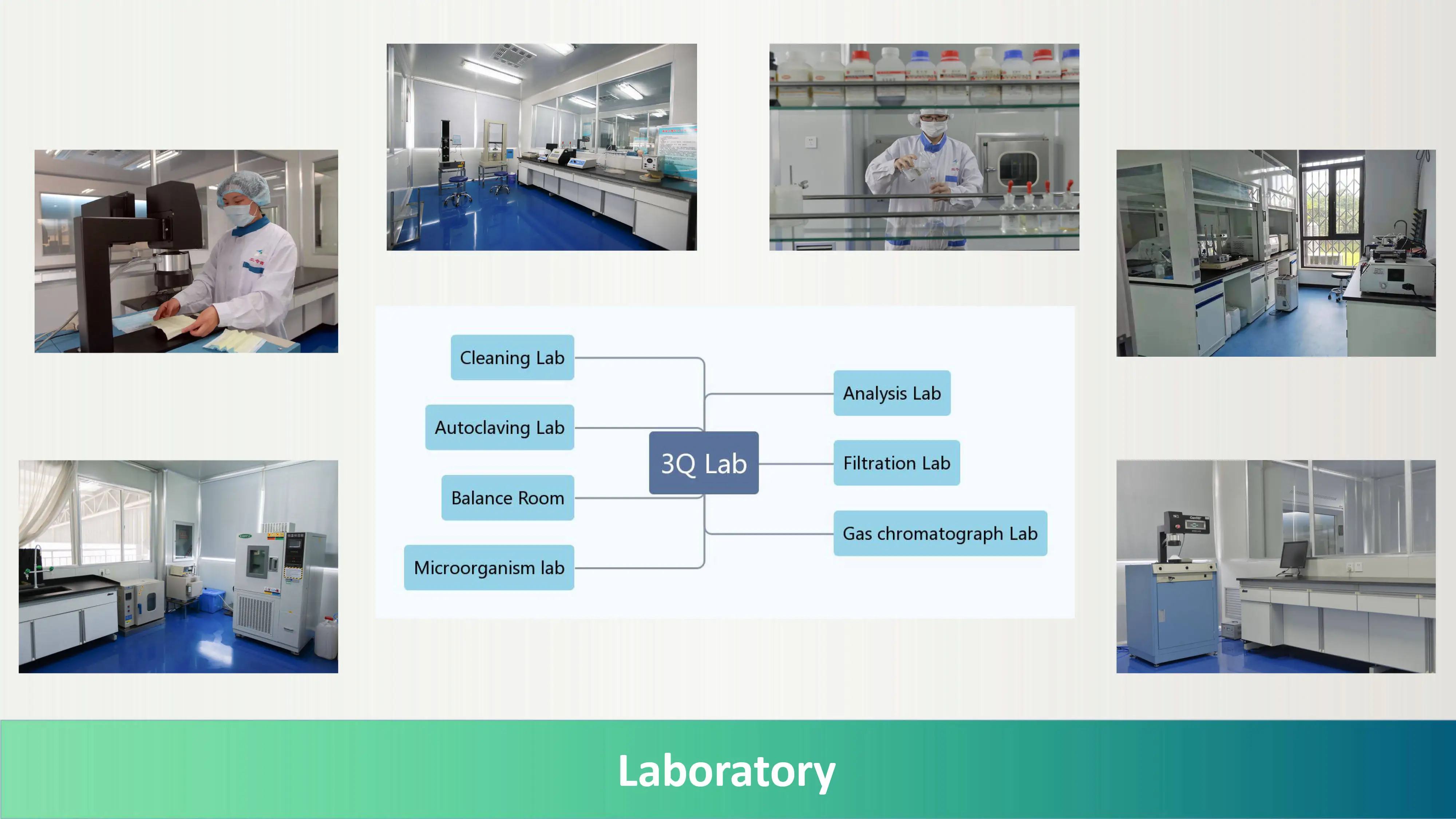 Cleaning Lab
Autoclaving Lab
Balance Room
Microorganism lab
3Q Lab
Analysis Lab
Filtration Lab
Gas chromatograph Lab

Laboratory